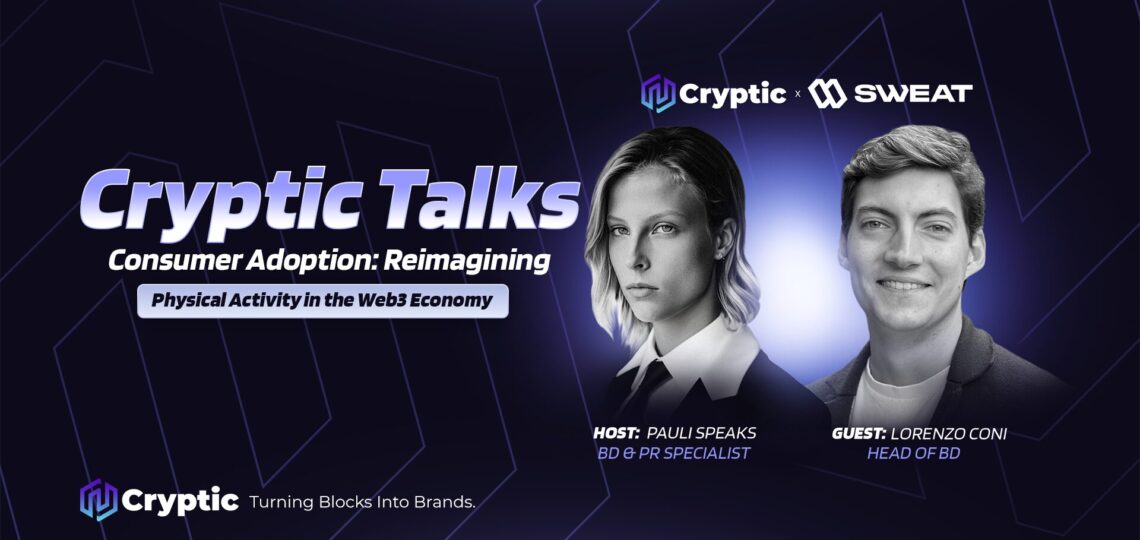 Cryptic x SWEAT

Cryptic Talks

Consumer Adoption: Reimagining

Physical Activity in the Web3 Economy

HOST: PAULI SPEAKS
BD & PR SPECIALIST

GUEST: LORENZO CONI
HEAD OF BD

Cryptic Turning Blocks Into Brands.